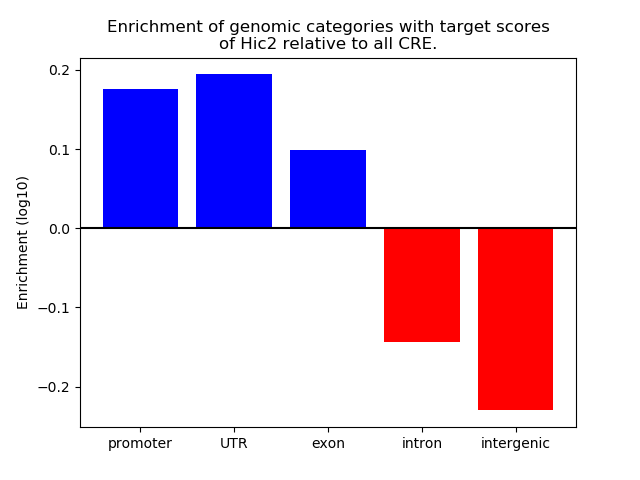 Enrichment of genomic categories with target scores of Hic2 relative to all CRE.

Enrichment (log10)

0.2
0.1
0.0
−0.1
−0.2

promoter
UTR
exon
intron
intergenic